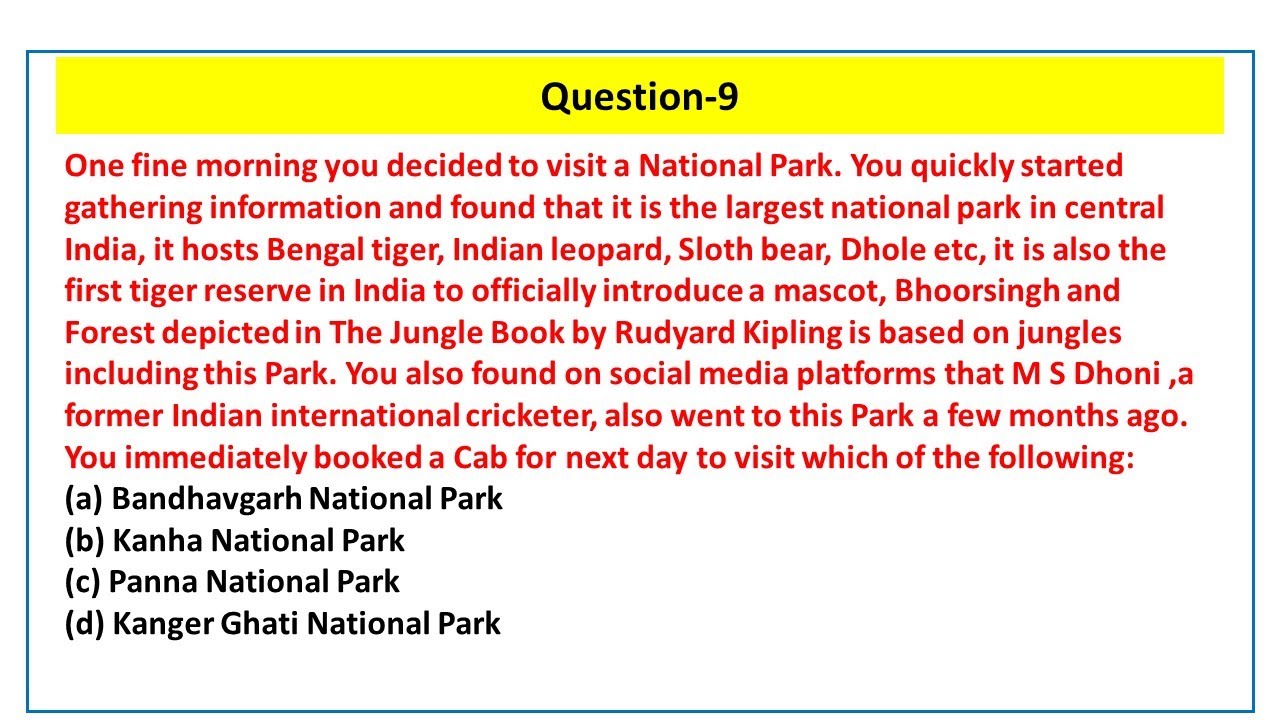 Question-9

One fine morning you decided to visit a National Park. You quickly started gathering information and found that it is the largest national park in central India, it hosts Bengal tiger, Indian leopard, Sloth bear, Dhole etc, it is also the first tiger reserve in India to officially introduce a mascot, Bhoorsingh and Forest depicted in The Jungle Book by Rudyard Kipling is based on jungles including this Park. You also found on social media platforms that M S Dhoni ,a former Indian international cricketer, also went to this Park a few months ago. You immediately booked a Cab for next day to visit which of the following:
(a) Bandhavgarh National Park
(b) Kanha National Park
(c) Panna National Park
(d) Kanger Ghati National Park